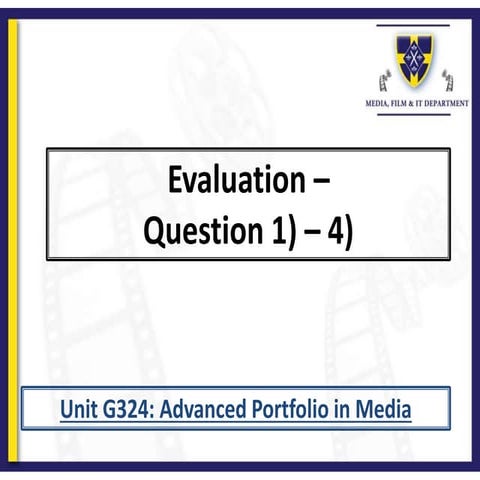 MEDIA, FILM & IT DEPARTMENT

Evaluation – Question 1) – 4)

Unit G324: Advanced Portfolio in Media